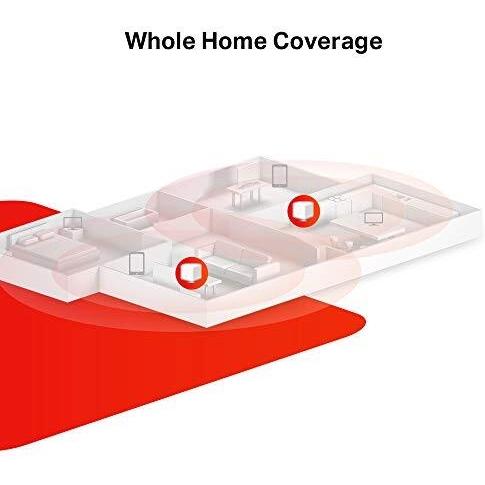 Whole Home Coverage